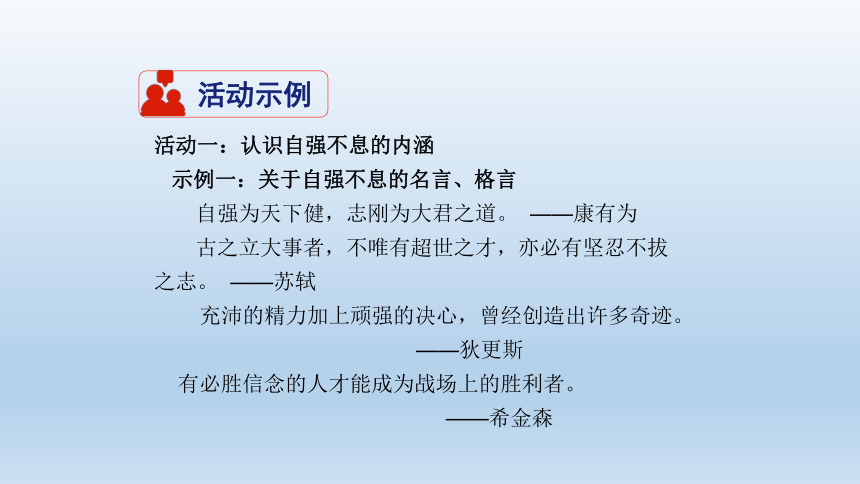 活动示例

活动一：认识自强不息的内涵

示例一：关于自强不息的名言、格言

自强为天下健，志刚为大君之道。 ——康有为

古之立大事者，不唯有超世之才，亦必有坚忍不拔之志。 ——苏轼

充沛的精力加上顽强的决心，曾经创造出许多奇迹。

——狄更斯

有必胜信念的人才能成为战场上的胜利者。

——希金森